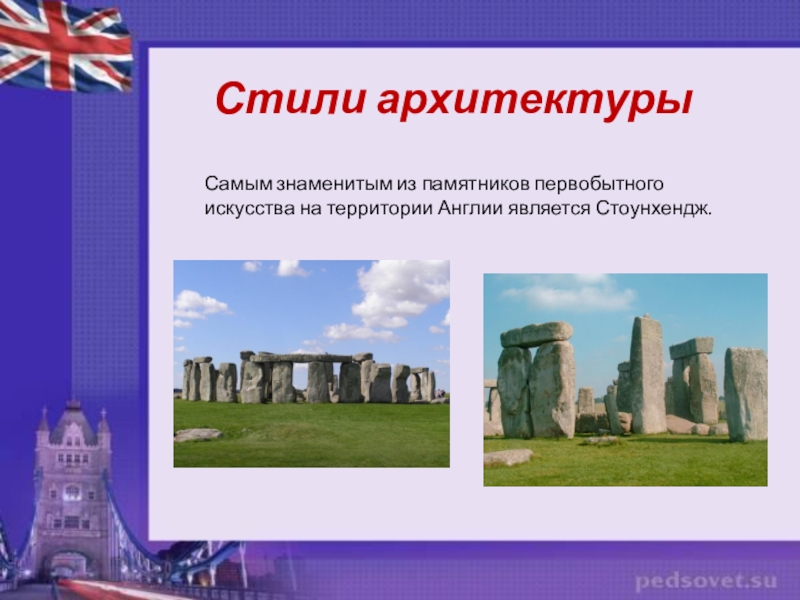 Стили архитектуры

Самым знаменитым из памятников первобытного искусства на территории Англии является Стоунхендж.

pedsovet.su